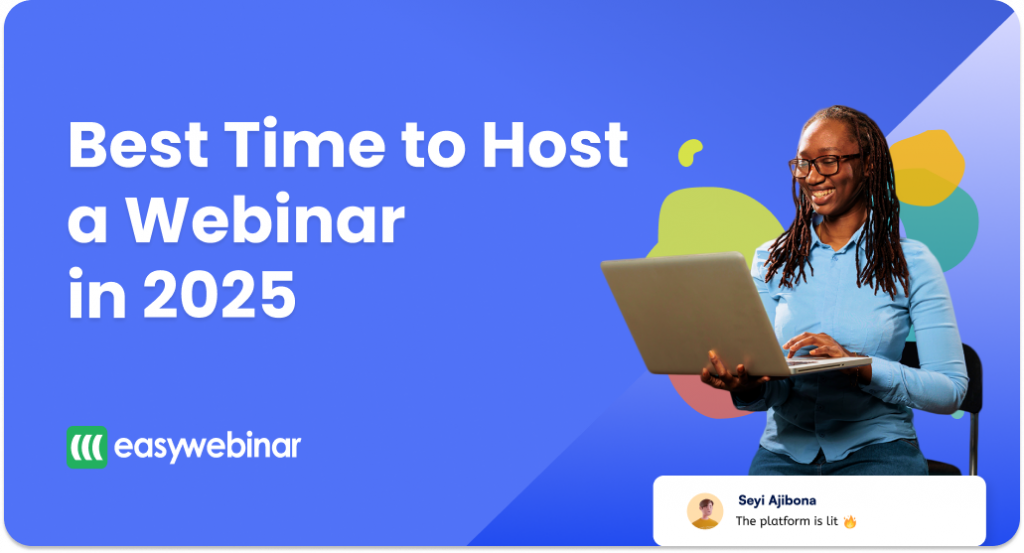 Best Time to Host a Webinar in 2025

easywebinar

Seyi Ajibona
The platform is lit 🔥